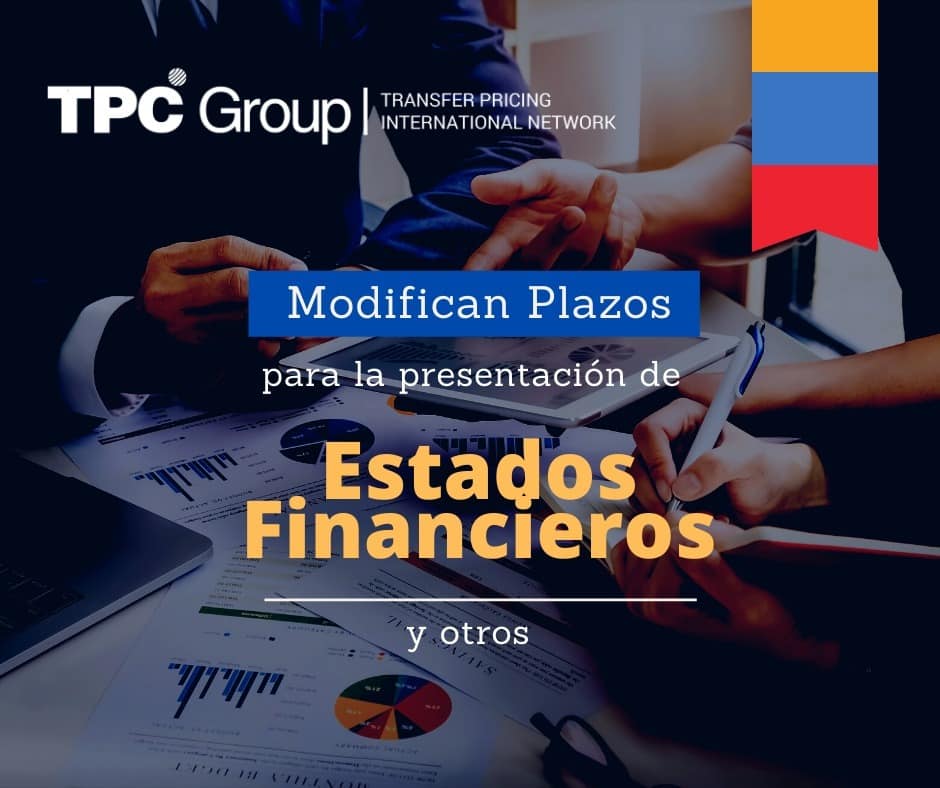 TPC Group | TRANSFER PRICING INTERNATIONAL NETWORK

Modifican Plazos

para la presentación de

Estados Financieros

y otros